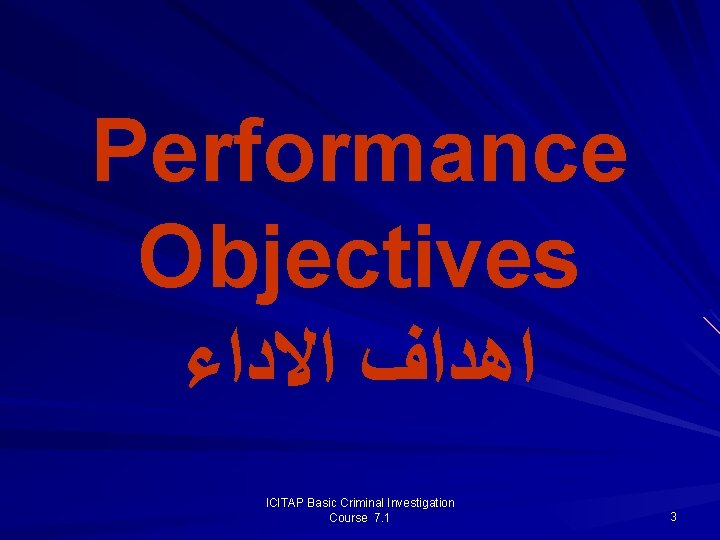 Performance Objectives
اهداف الاداء

ICITAP Basic Criminal Investigation Course 7.1

3